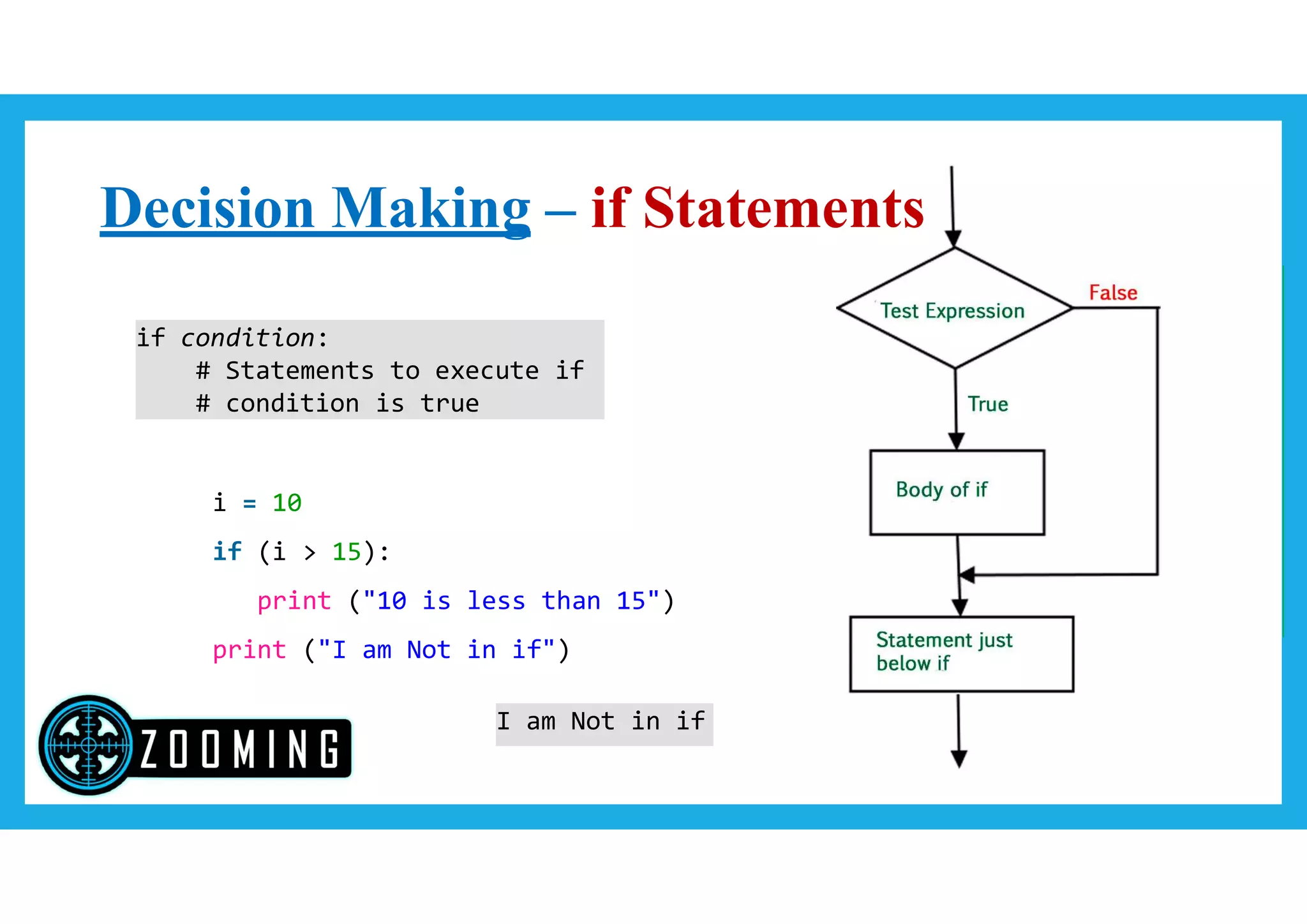 Decision Making – if Statements

if condition:
    # Statements to execute if
    # condition is true

i = 10
if (i > 15):
    print ("10 is less than 15")
print ("I am Not in if")

I am Not in if

Test Expression
False
True
Body of if
Statement just below if

ZOOMING